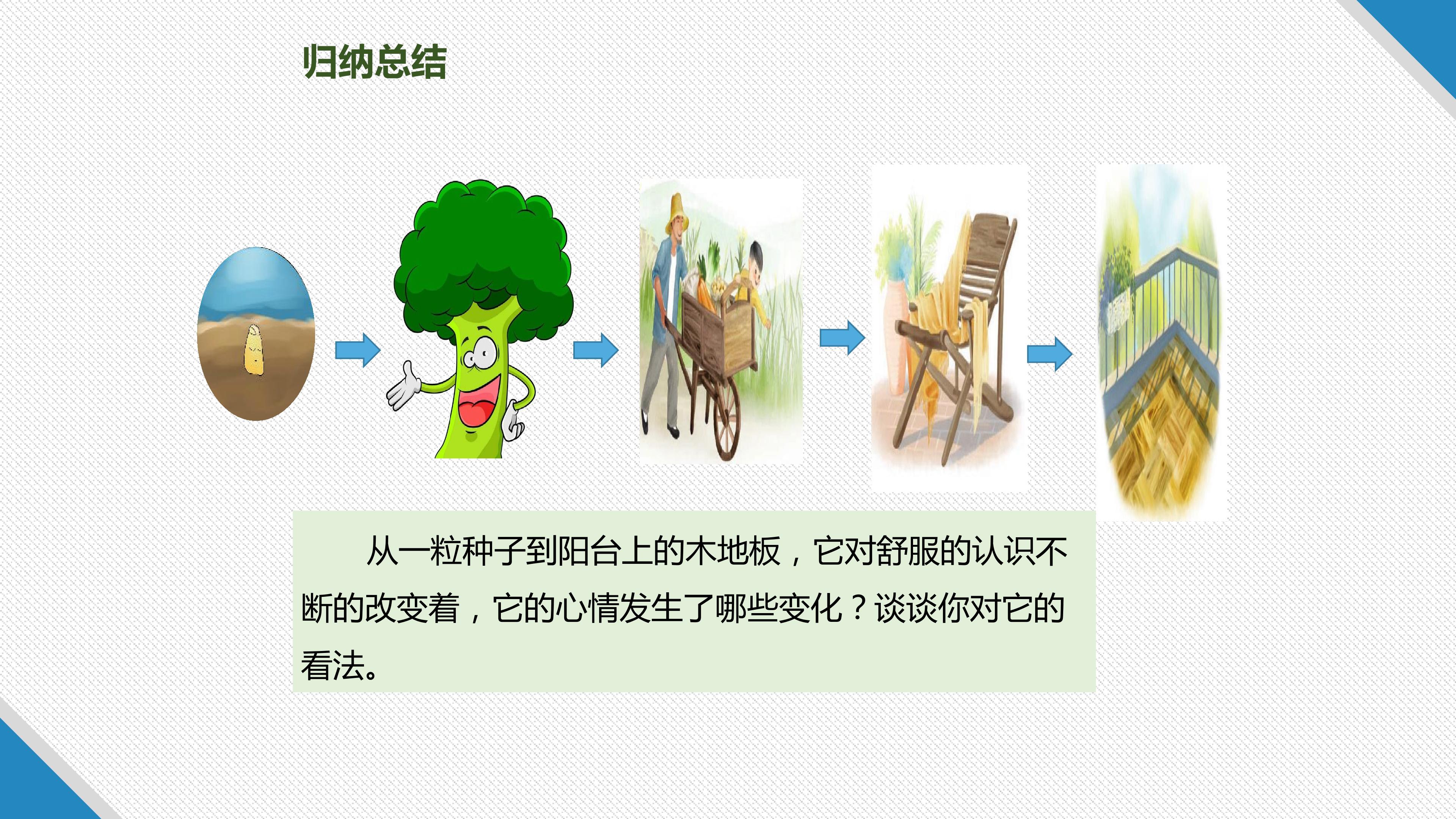 归纳总结

从一粒种子到阳台上的木地板，它对舒服的认识不断的改变着，它的心情发生了哪些变化？谈谈你对它的看法。